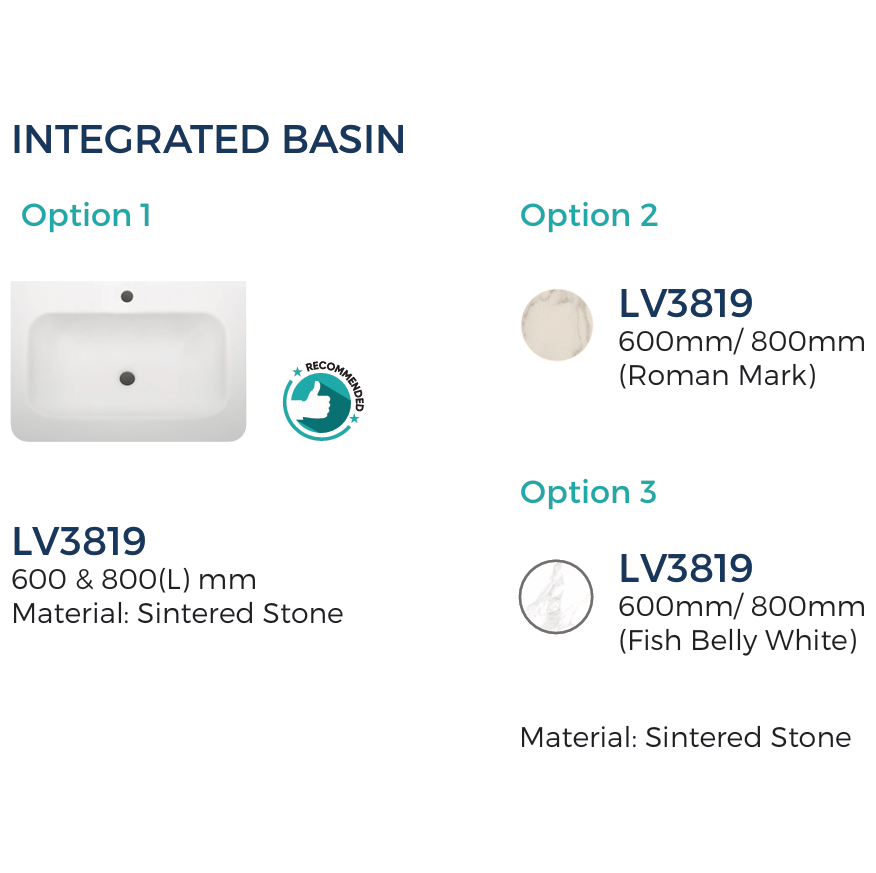 INTEGRATED BASIN

Option 1

RECOMMENDED

LV3819
600 & 800(L) mm
Material: Sintered Stone

Option 2

LV3819
600mm/ 800mm
(Roman Mark)

Option 3

LV3819
600mm/ 800mm
(Fish Belly White)

Material: Sintered Stone